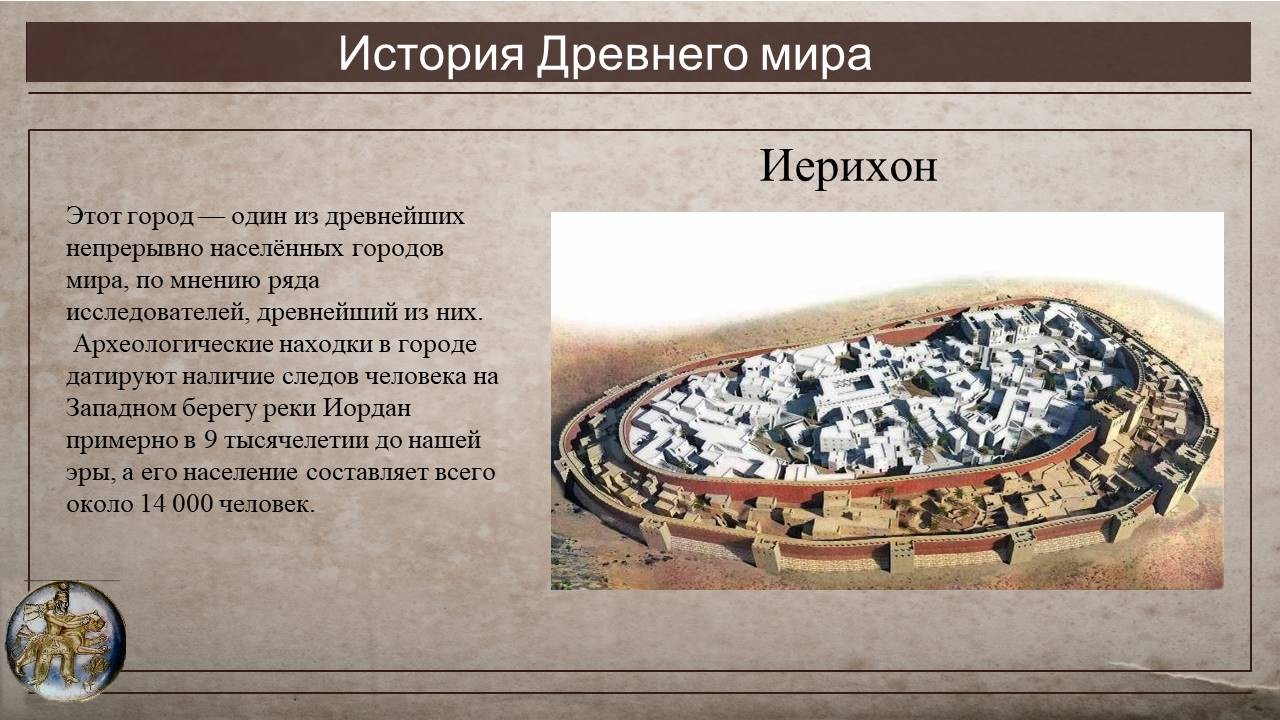 История Древнего мира

Иерихон

Этот город — один из древнейших непрерывно населённых городов мира, по мнению ряда исследователей, древнейший из них. Археологические находки в городе датируют наличие следов человека на Западном берегу реки Иордан примерно в 9 тысячелетии до нашей эры, а его население составляет всего около 14 000 человек.